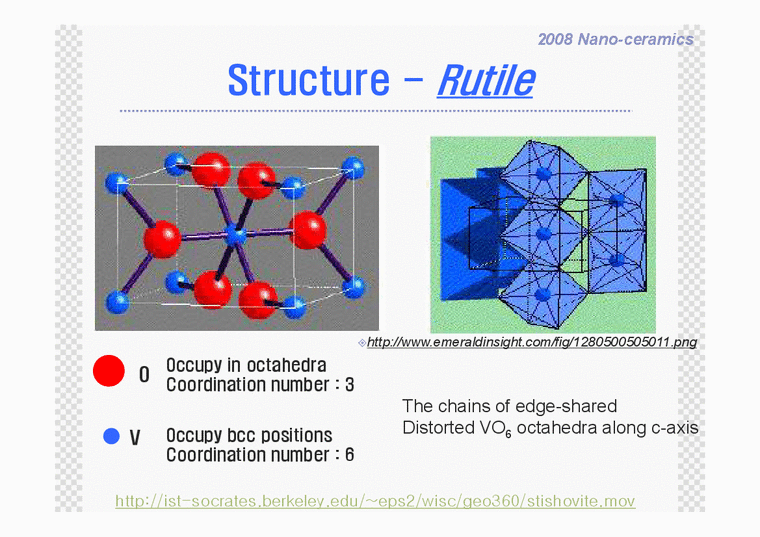 2008 Nano-ceramics

Structure – Rutile

http://www.emeraldinsight.com/fig/1280500505011.png

O Occupy in octahedra
Coordination number : 3

V Occupy bcc positions
Coordination number : 6

The chains of edge-shared
Distorted $VO_6$ octahedra along c-axis

http://ist-socrates.berkeley.edu/~eps2/wisc/geo360/stishovite.mov